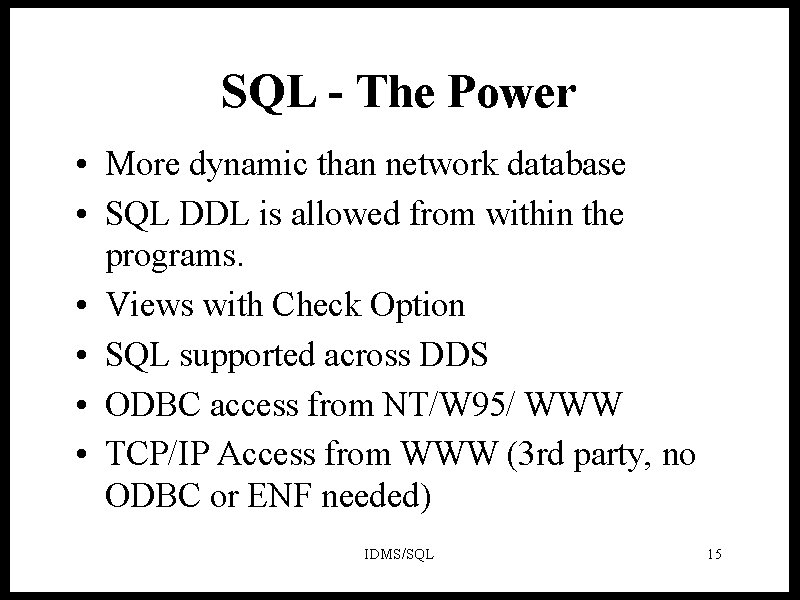 SQL - The Power

• More dynamic than network database
• SQL DDL is allowed from within the programs.
• Views with Check Option
• SQL supported across DDS
• ODBC access from NT/W95/ WWW
• TCP/IP Access from WWW (3rd party, no ODBC or ENF needed)

IDMS/SQL

15